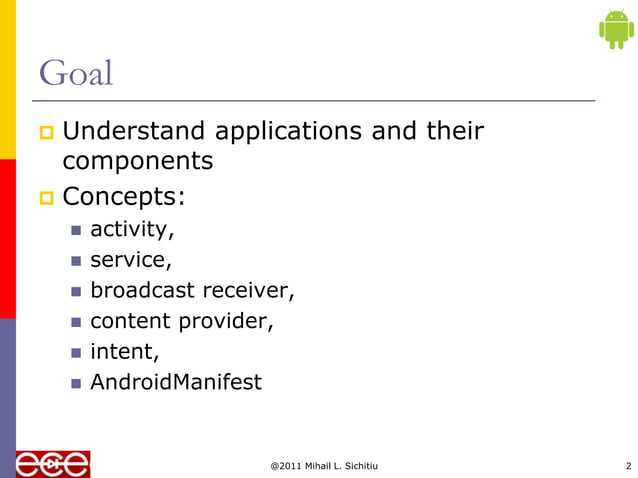 Goal

Understand applications and their components

Concepts:

activity,

service,

broadcast receiver,

content provider,

intent,

AndroidManifest

ece

@2011 Mihail L. Sichitiu

2